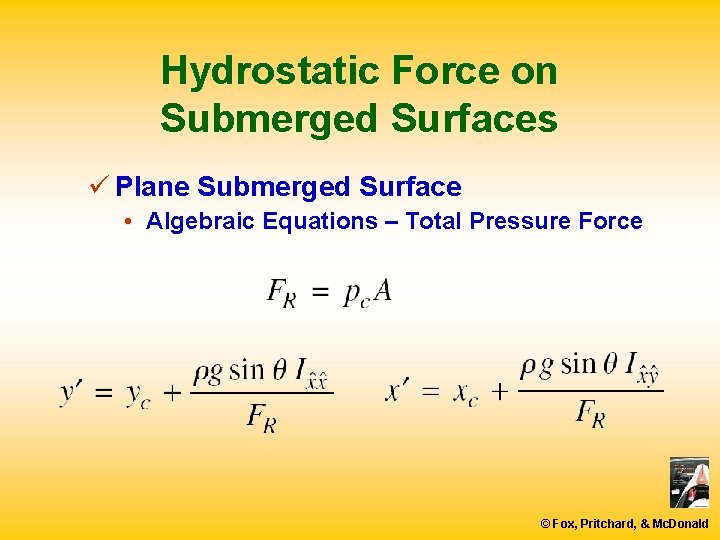 Hydrostatic Force on Submerged Surfaces

✓ Plane Submerged Surface

• Algebraic Equations – Total Pressure Force

$F_R = p_c A$

$y' = y_c + \frac{\rho g \sin\theta \, I_{\hat{x}\hat{x}}}{F_R}$ $x' = x_c + \frac{\rho g \sin\theta \, I_{\hat{x}\hat{y}}}{F_R}$

© Fox, Pritchard, & McDonald